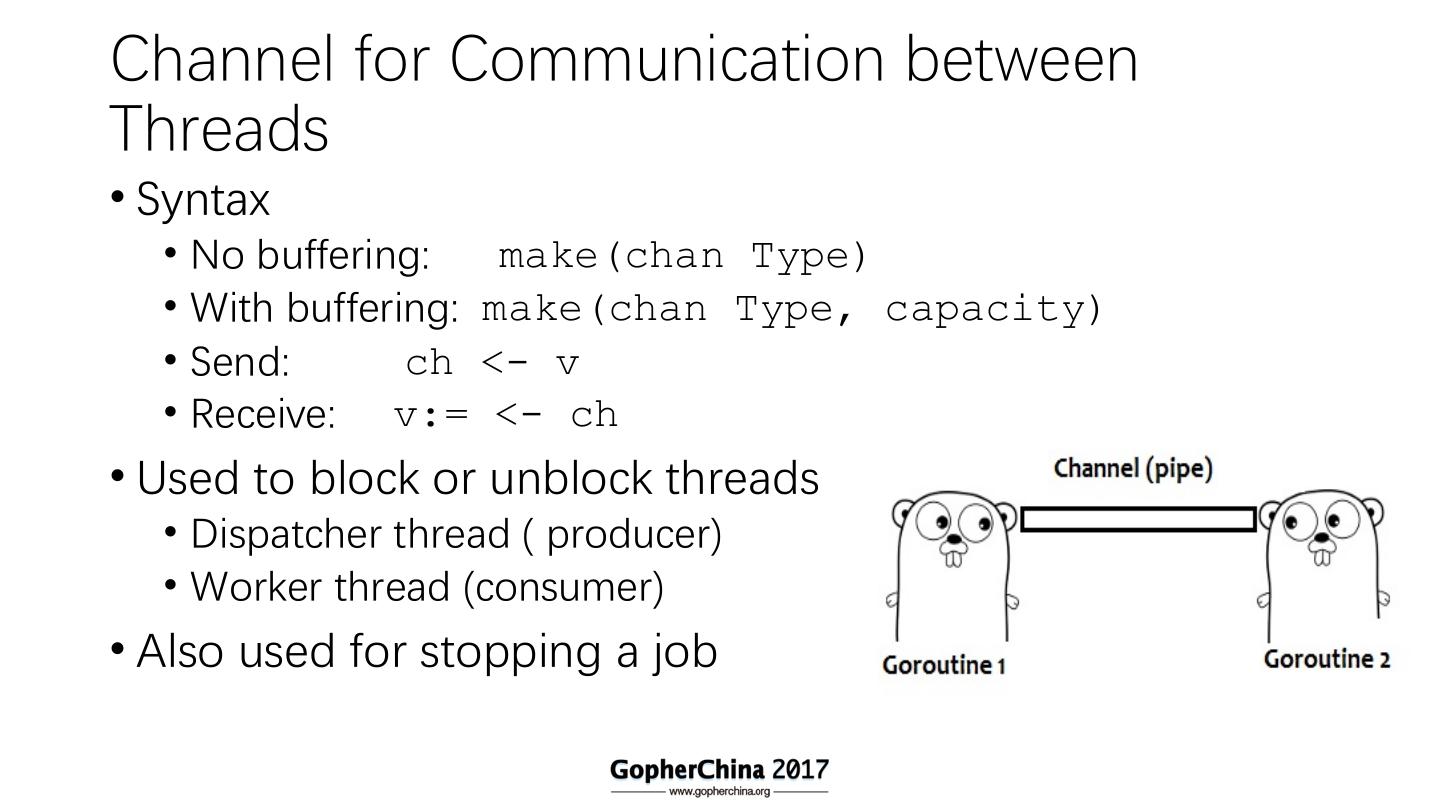 Channel for Communication between Threads

• Syntax
  • No buffering: make(chan Type)
  • With buffering: make(chan Type, capacity)
  • Send: ch <- v
  • Receive: v:= <- ch
• Used to block or unblock threads
  • Dispatcher thread ( producer)
  • Worker thread (consumer)
• Also used for stopping a job

Channel (pipe)

Goroutine 1

Goroutine 2

GopherChina 2017
www.gopherchina.org